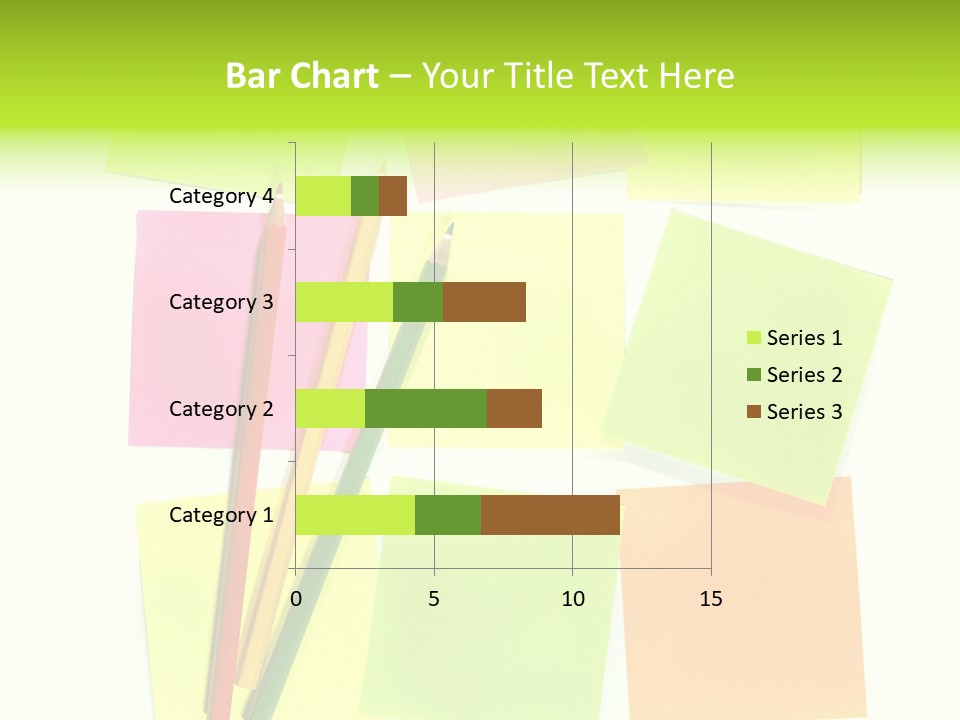 Bar Chart – Your Title Text Here

Category 4
Category 3
Category 2
Category 1

0
5
10
15

Series 1
Series 2
Series 3